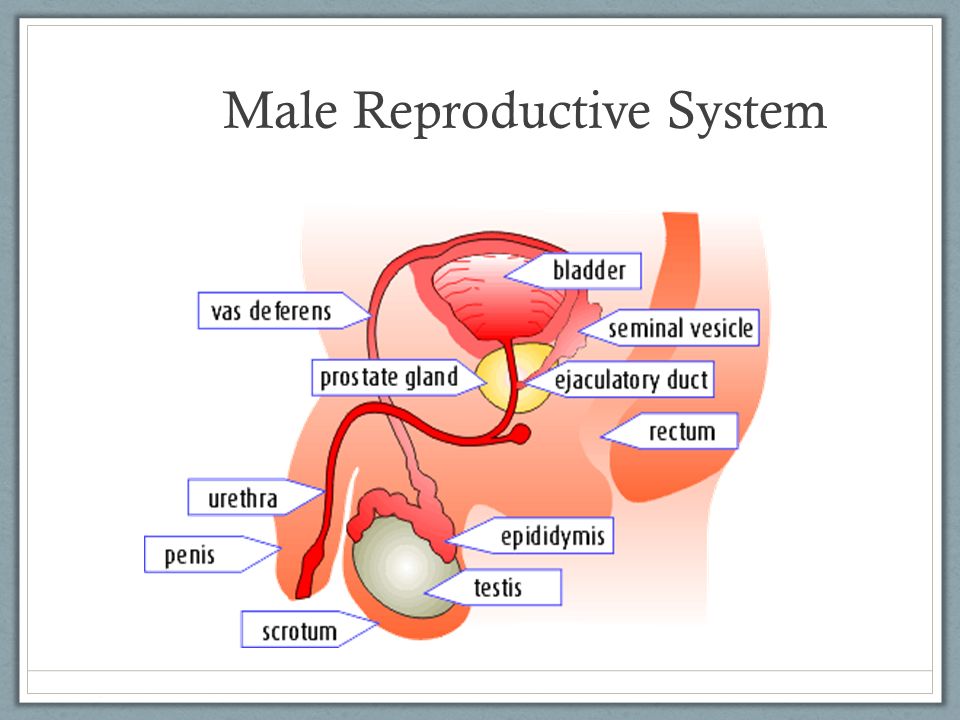 Male Reproductive System

bladder
vas deferens
seminal vesicle
prostate gland
ejaculatory duct
rectum
urethra
epididymis
penis
testis
scrotum